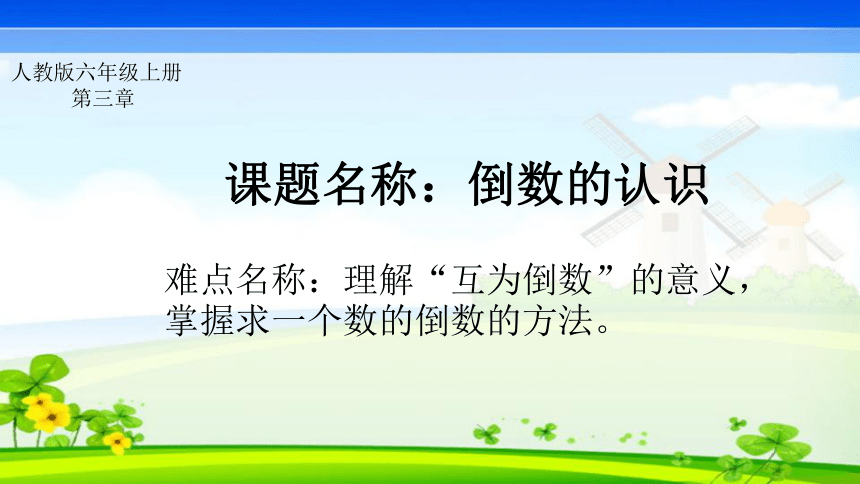 人教版六年级上册
第三章

课题名称：倒数的认识

难点名称：理解“互为倒数”的意义，掌握求一个数的倒数的方法。